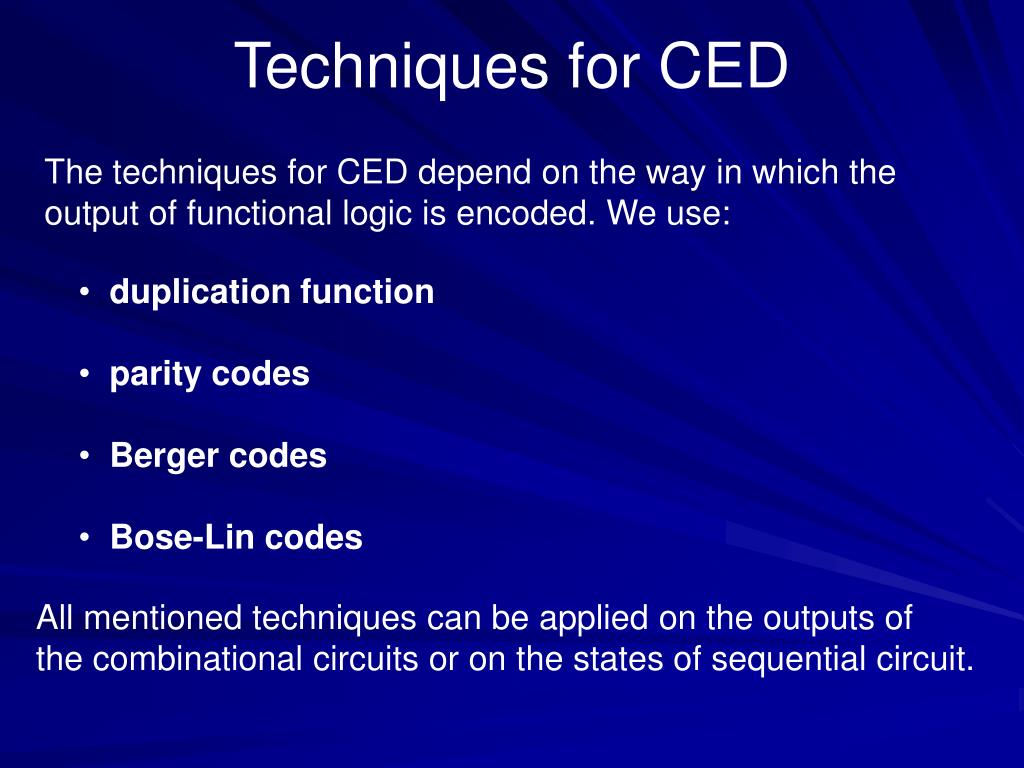 Techniques for CED

The techniques for CED depend on the way in which the output of functional logic is encoded. We use:

• duplication function

• parity codes

• Berger codes

• Bose-Lin codes

All mentioned techniques can be applied on the outputs of the combinational circuits or on the states of sequential circuit.